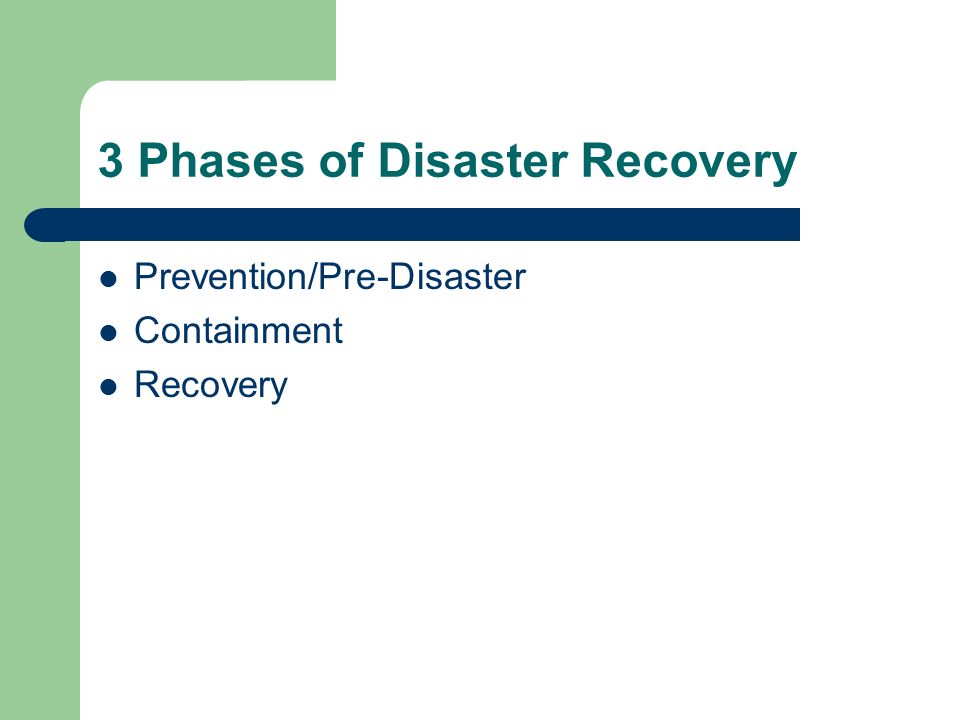 3 Phases of Disaster Recovery

- Prevention/Pre-Disaster
- Containment
- Recovery